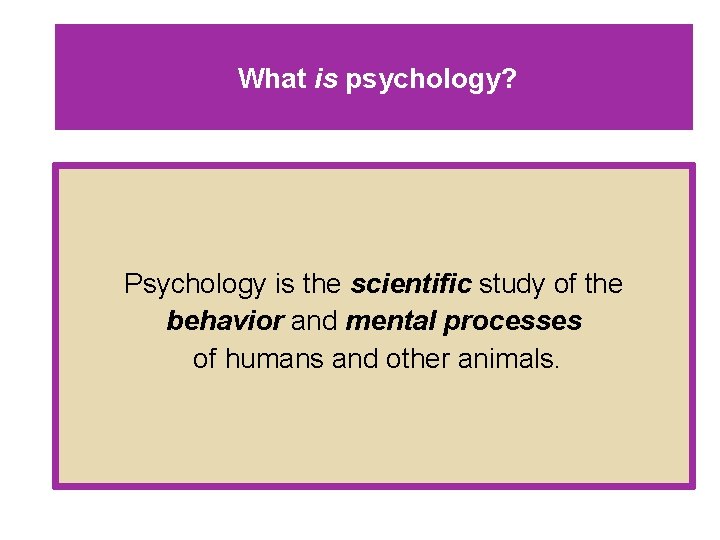 What is psychology?

Psychology is the scientific study of the behavior and mental processes of humans and other animals.